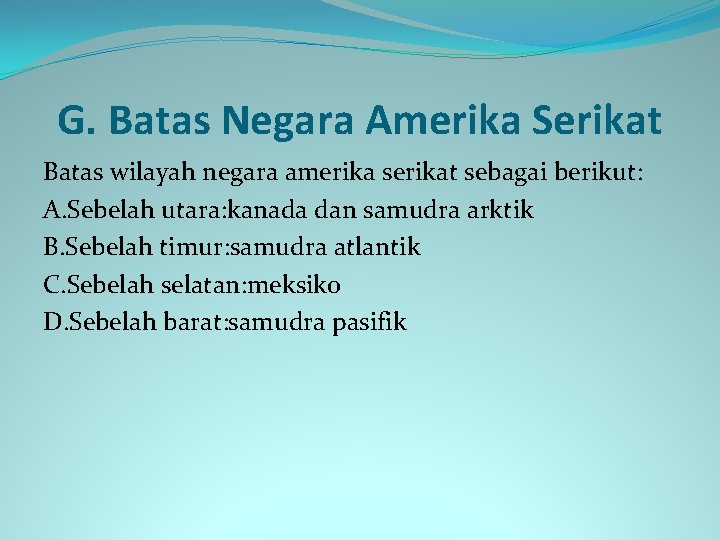 G. Batas Negara Amerika Serikat

Batas wilayah negara amerika serikat sebagai berikut:
A.Sebelah utara:kanada dan samudra arktik
B.Sebelah timur:samudra atlantik
C.Sebelah selatan:meksiko
D.Sebelah barat:samudra pasifik